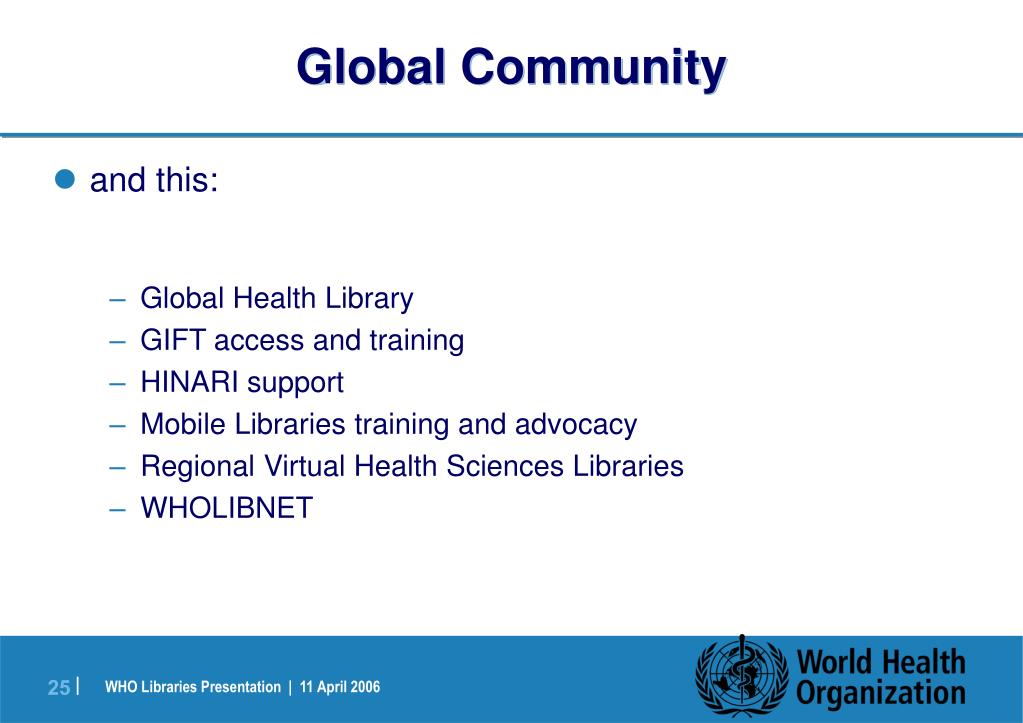 Global Community

and this:

– Global Health Library
– GIFT access and training
– HINARI support
– Mobile Libraries training and advocacy
– Regional Virtual Health Sciences Libraries
– WHOLIBNET

25 | WHO Libraries Presentation | 11 April 2006

World Health Organization